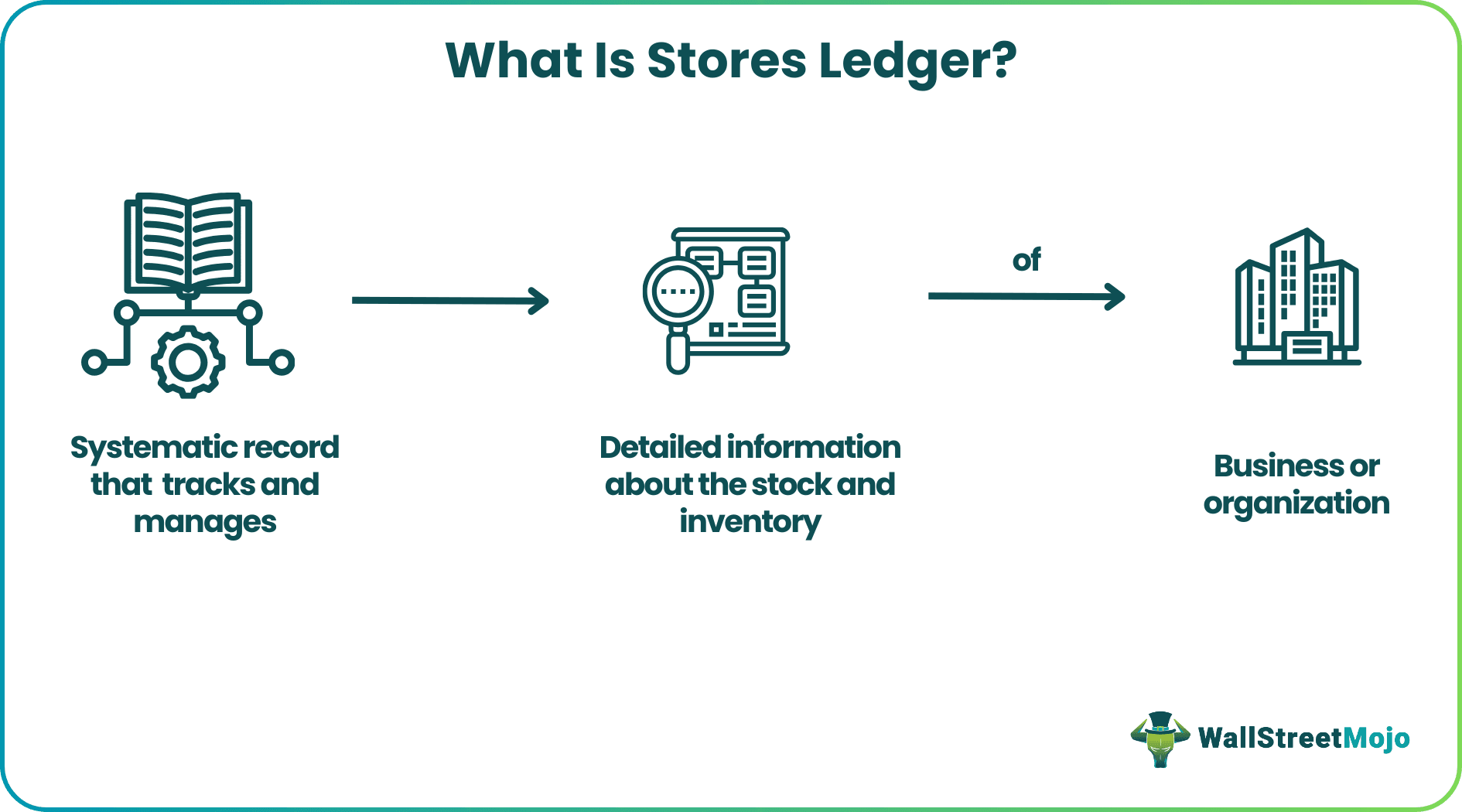 What Is Stores Ledger?

Systematic record that tracks and manages

Detailed information about the stock and inventory

of

Business or organization

WallStreetMojo